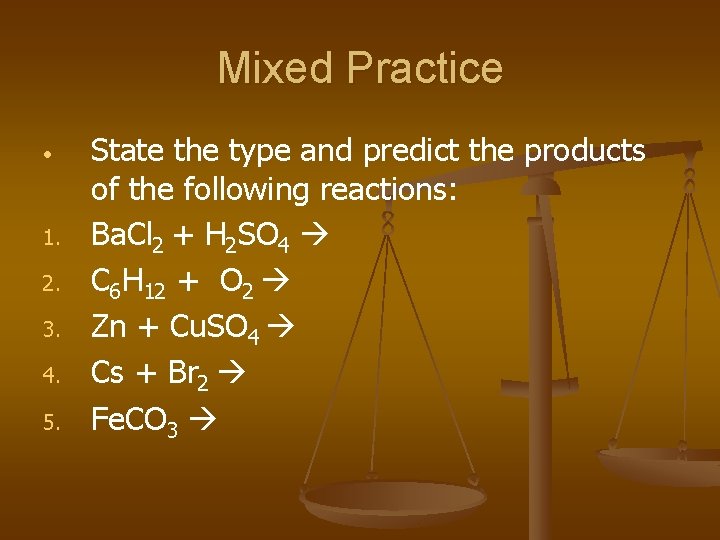 Mixed Practice

• State the type and predict the products of the following reactions:

1. $BaCl_2 + H_2SO_4 \rightarrow$
2. $C_6H_{12} + O_2 \rightarrow$
3. $Zn + CuSO_4 \rightarrow$
4. $Cs + Br_2 \rightarrow$
5. $FeCO_3 \rightarrow$